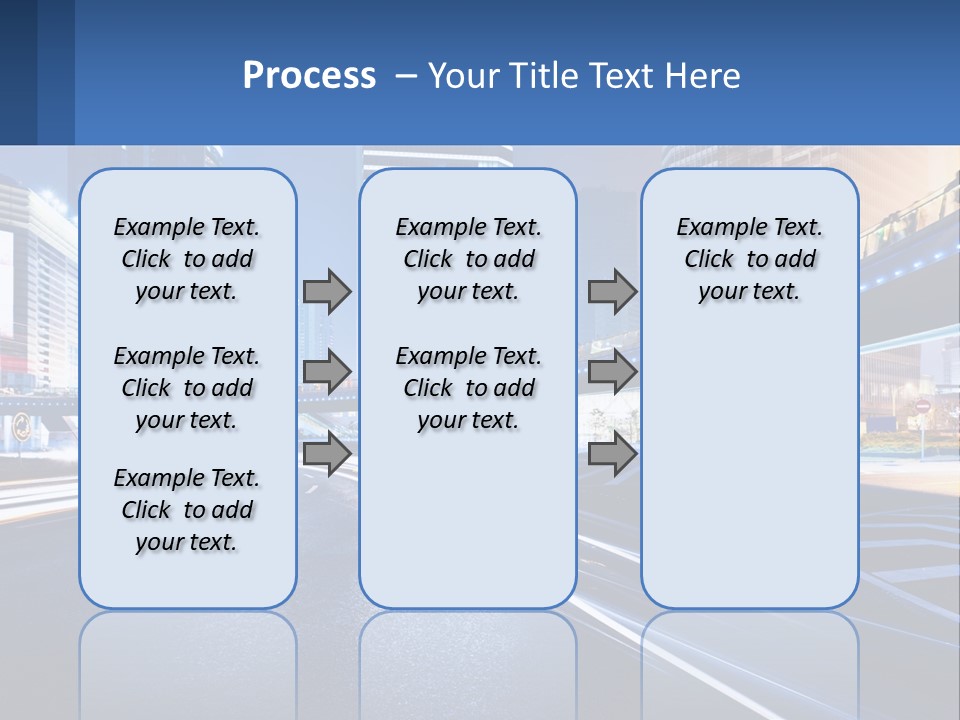 Process – Your Title Text Here

Example Text. Click to add your text.

Example Text. Click to add your text.

Example Text. Click to add your text.

Example Text. Click to add your text.

Example Text. Click to add your text.

Example Text. Click to add your text.